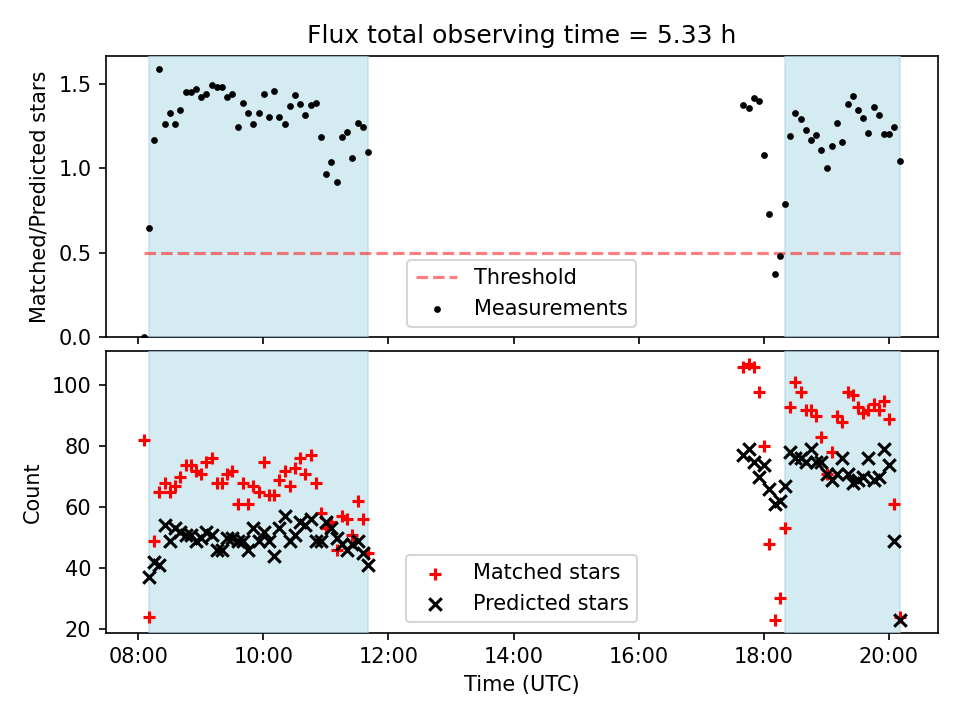 Flux total observing time = 5.33 h

Matched/Predicted stars

1.5
1.0
0.5
0.0

Threshold
Measurements

Count

100
80
60
40
20

Matched stars
Predicted stars

08:00
10:00
12:00
14:00
16:00
18:00
20:00

Time (UTC)